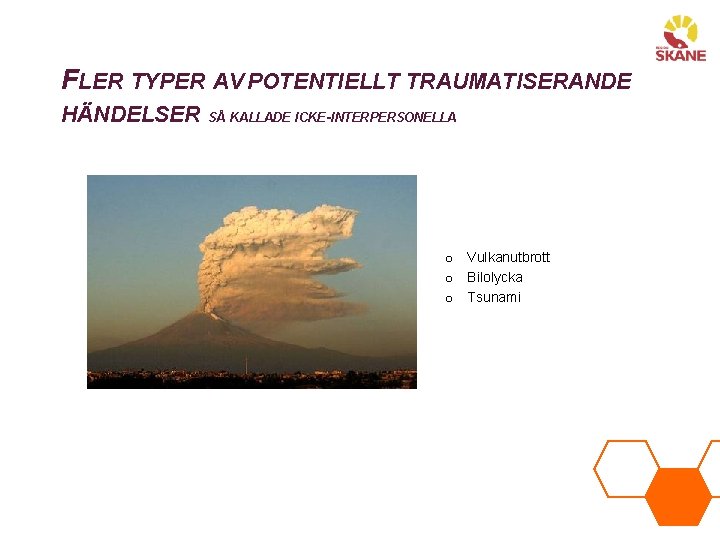 REGION SKÅNE

FLER TYPER AV POTENTIELLT TRAUMATISERANDE HÄNDELSER SÅ KALLADE ICKE-INTERPERSONELLA

o Vulkanutbrott
o Bilolycka
o Tsunami